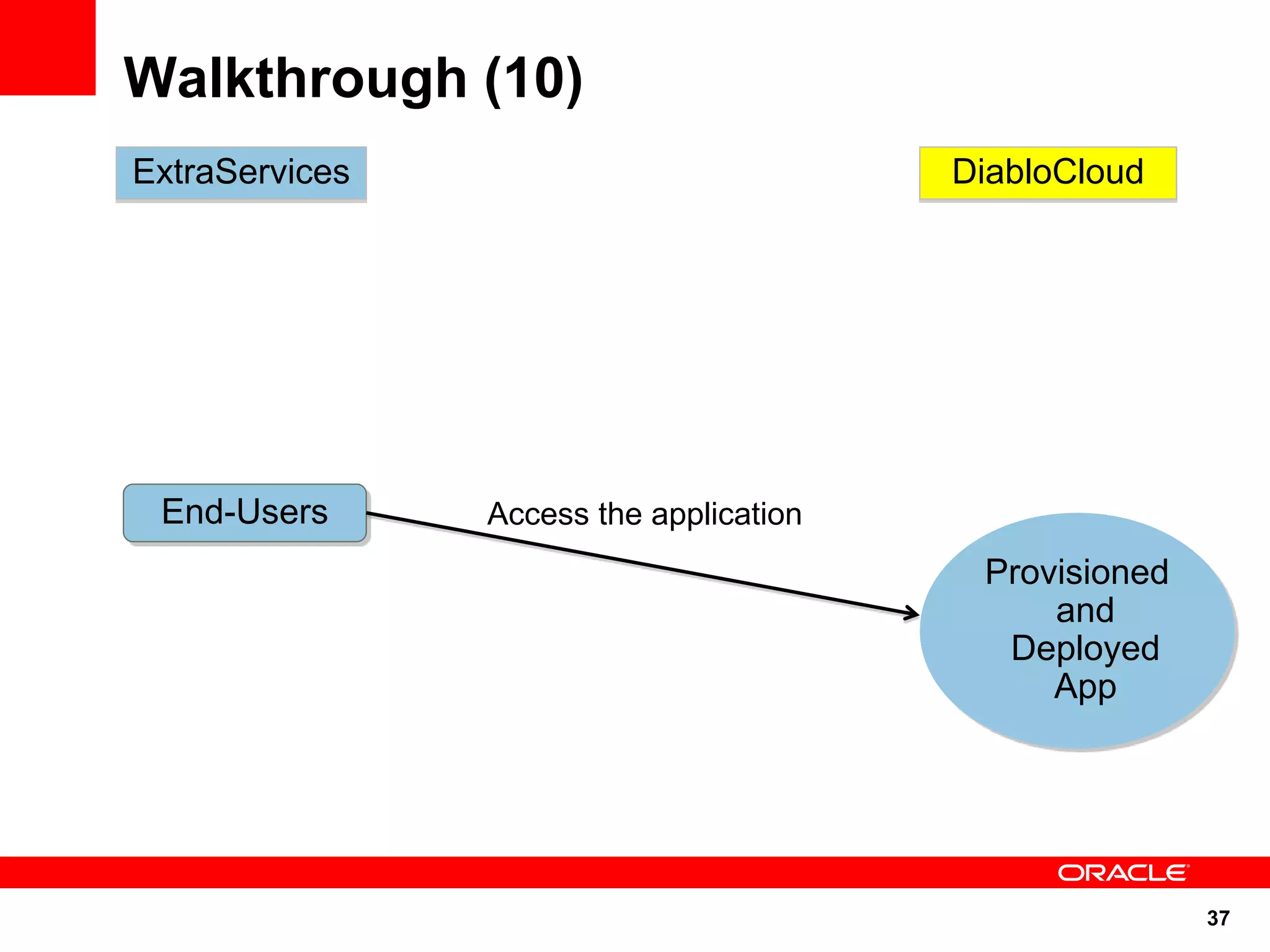 Walkthrough (10)

ExtraServices

DiabloCloud

End-Users

Access the application

Provisioned and Deployed App

ORACLE

37